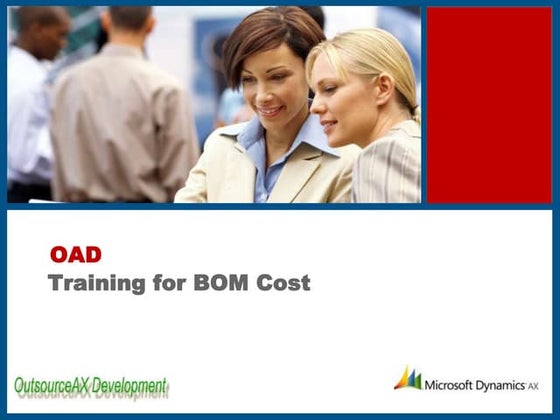 OAD
Training for BOM Cost

OutsourceAX Development

Microsoft Dynamics AX